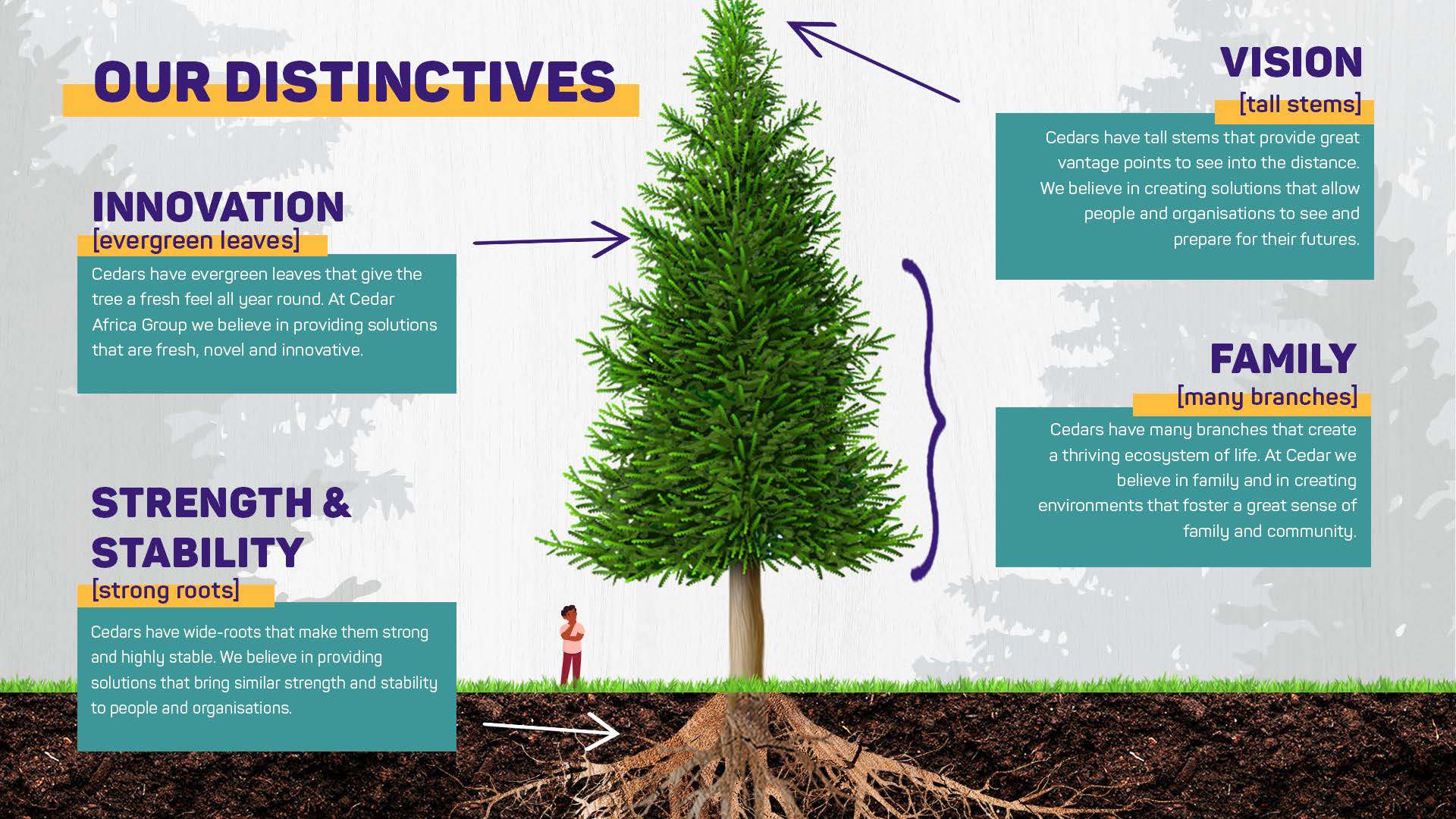 OUR DISTINCTIVES

INNOVATION
[evergreen leaves]
Cedars have evergreen leaves that give the tree a fresh feel all year round. At Cedar Africa Group we believe in providing solutions that are fresh, novel and innovative.

STRENGTH & STABILITY
[strong roots]
Cedars have wide-roots that make them strong and highly stable. We believe in providing solutions that bring similar strength and stability to people and organisations.

VISION
[tall stems]
Cedars have tall stems that provide great vantage points to see into the distance. We believe in creating solutions that allow people and organisations to see and prepare for their futures.

FAMILY
[many branches]
Cedars have many branches that create a thriving ecosystem of life. At Cedar we believe in family and in creating environments that foster a great sense of family and community.